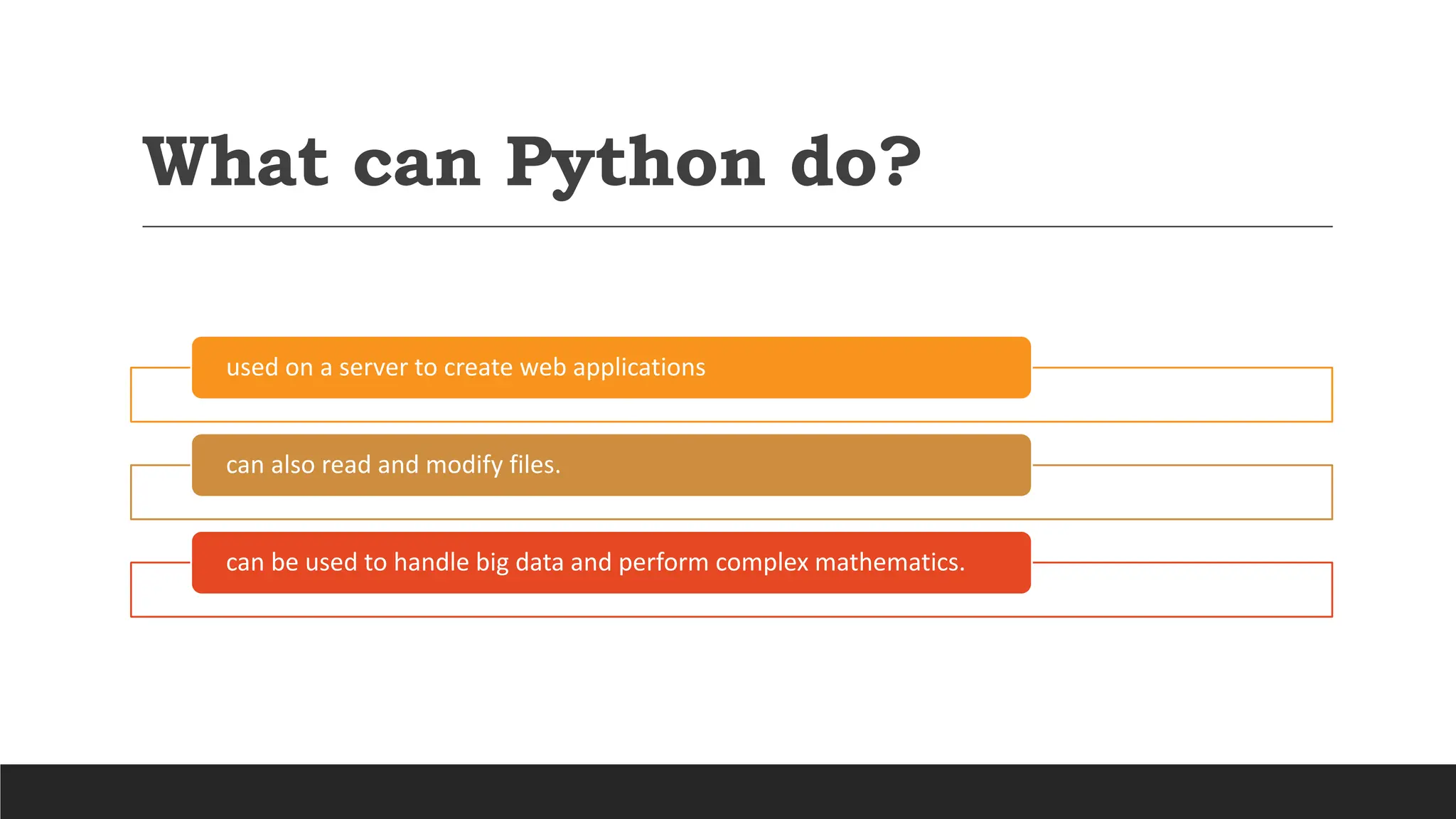 What can Python do?

used on a server to create web applications

can also read and modify files.

can be used to handle big data and perform complex mathematics.